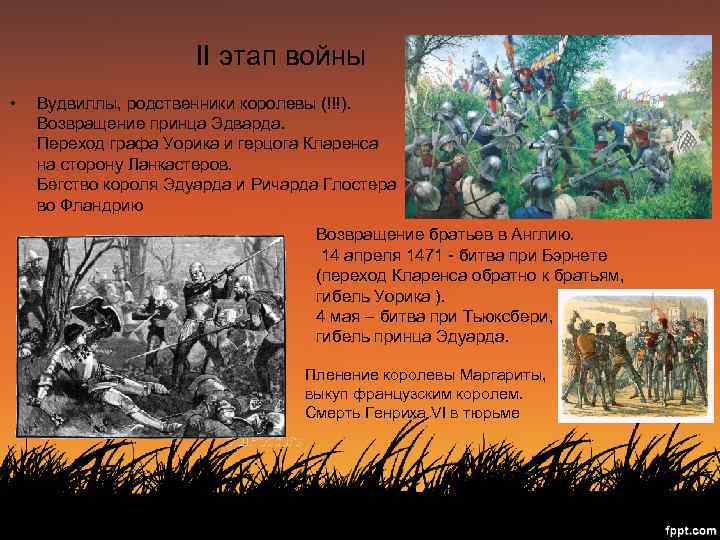 II этап войны

• Вудвиллы, родственники королевы (!!!). Возвращение принца Эдварда. Переход графа Уорика и герцога Кларенса на сторону Ланкастеров. Бегство короля Эдуарда и Ричарда Глостера во Фландрию

Возвращение братьев в Англию.
14 апреля 1471 - битва при Бэрнете (переход Кларенса обратно к братьям, гибель Уорика ).
4 мая – битва при Тьюксбери, гибель принца Эдуарда.

Пленение королевы Маргариты, выкуп французским королем. Смерть Генриха VI в тюрьме

fppt.com